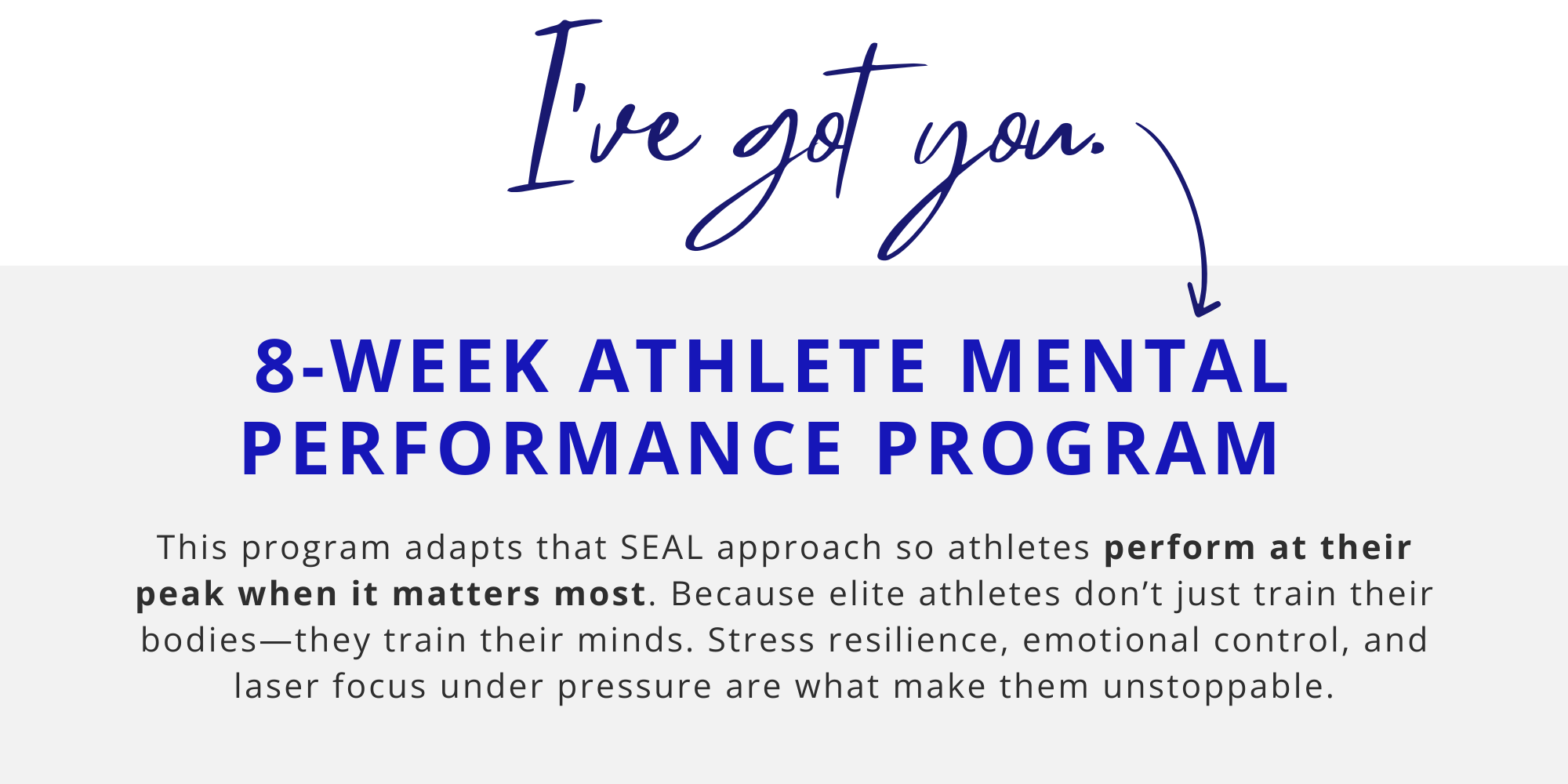 I've got you.

8-WEEK ATHLETE MENTAL PERFORMANCE PROGRAM

This program adapts that SEAL approach so athletes perform at their peak when it matters most. Because elite athletes don't just train their bodies—they train their minds. Stress resilience, emotional control, and laser focus under pressure are what make them unstoppable.